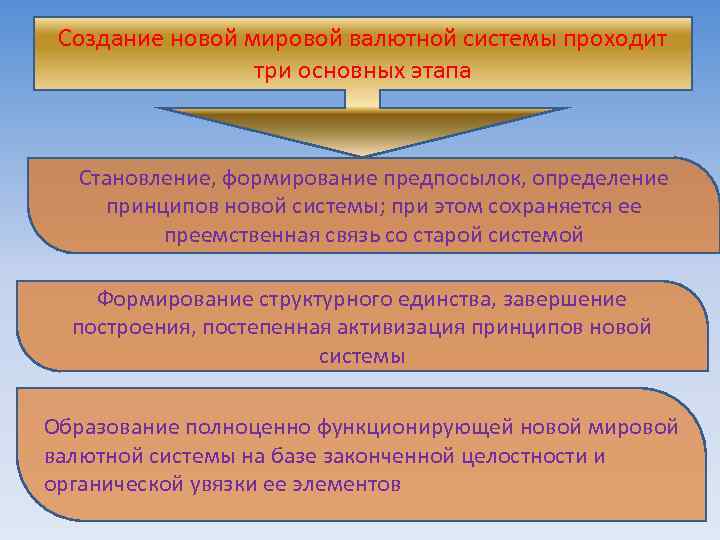 Создание новой мировой валютной системы проходит три основных этапа

Становление, формирование предпосылок, определение принципов новой системы; при этом сохраняется ее преемственная связь со старой системой

Формирование структурного единства, завершение построения, постепенная активизация принципов новой системы

Образование полноценно функционирующей новой мировой валютной системы на базе законченной целостности и органической увязки ее элементов